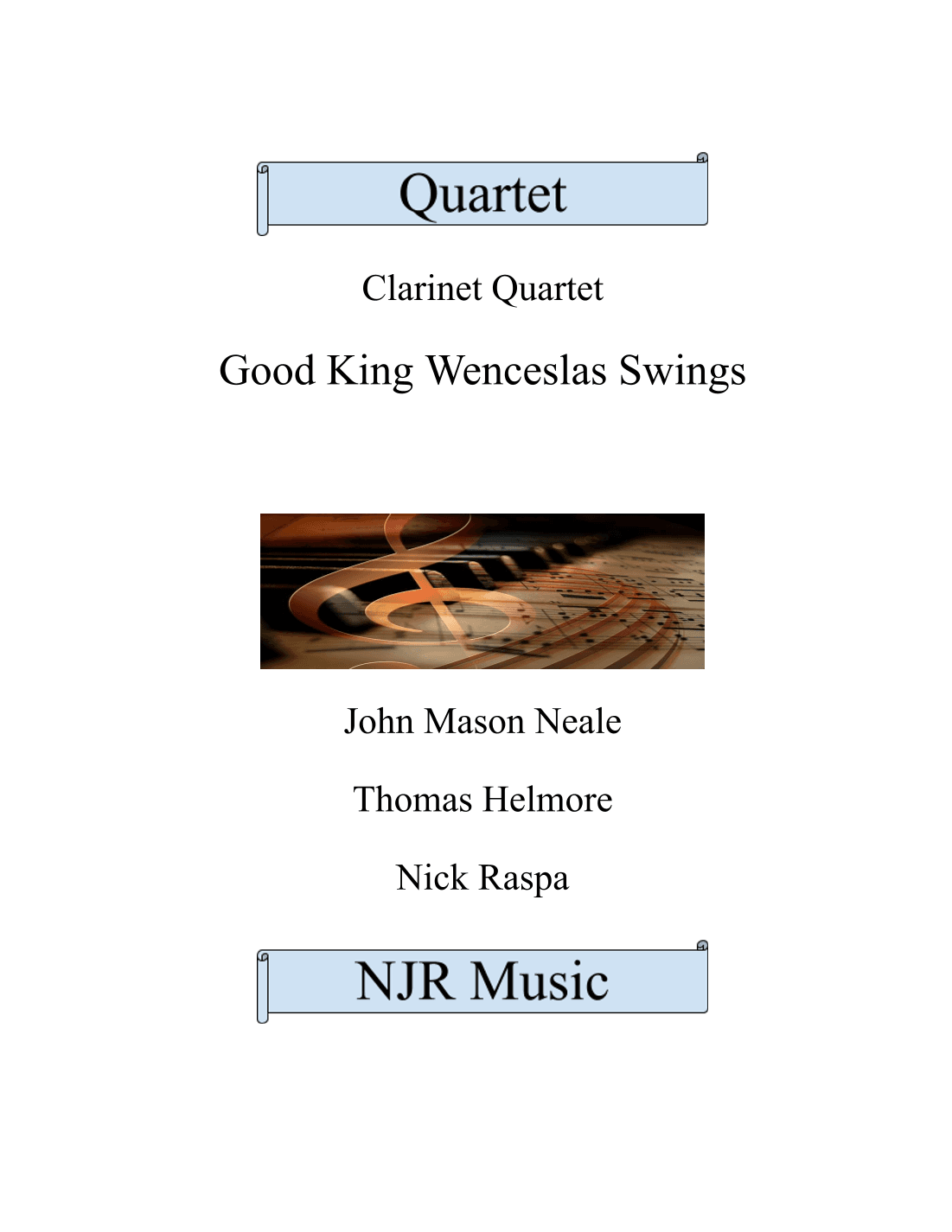 Quartet

Clarinet Quartet

Good King Wenceslas Swings

John Mason Neale

Thomas Helmore

Nick Raspa

NJR Music